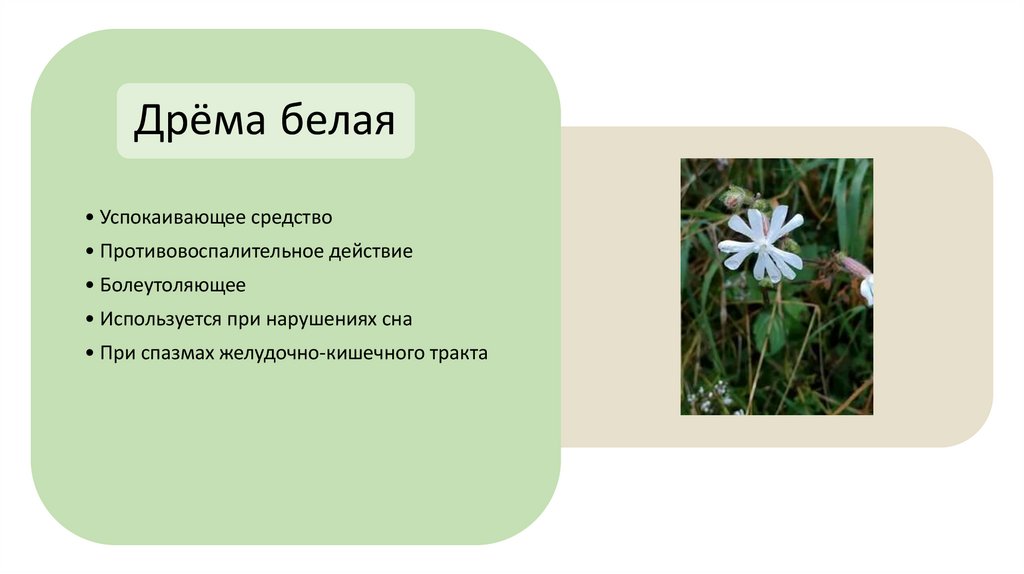 Дрёма белая

• Успокаивающее средство
• Противовоспалительное действие
• Болеутоляющее
• Используется при нарушениях сна
• При спазмах желудочно-кишечного тракта